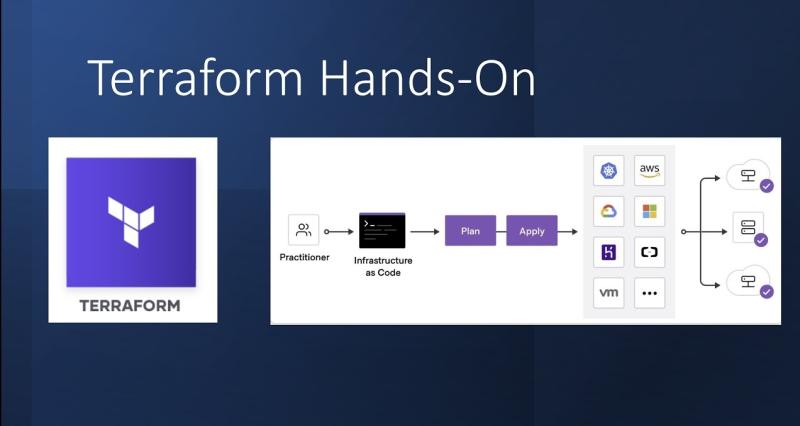 Terraform Hands-On

TERRAFORM

Practitioner

Infrastructure as Code

Plan

Apply

aws

vm

...